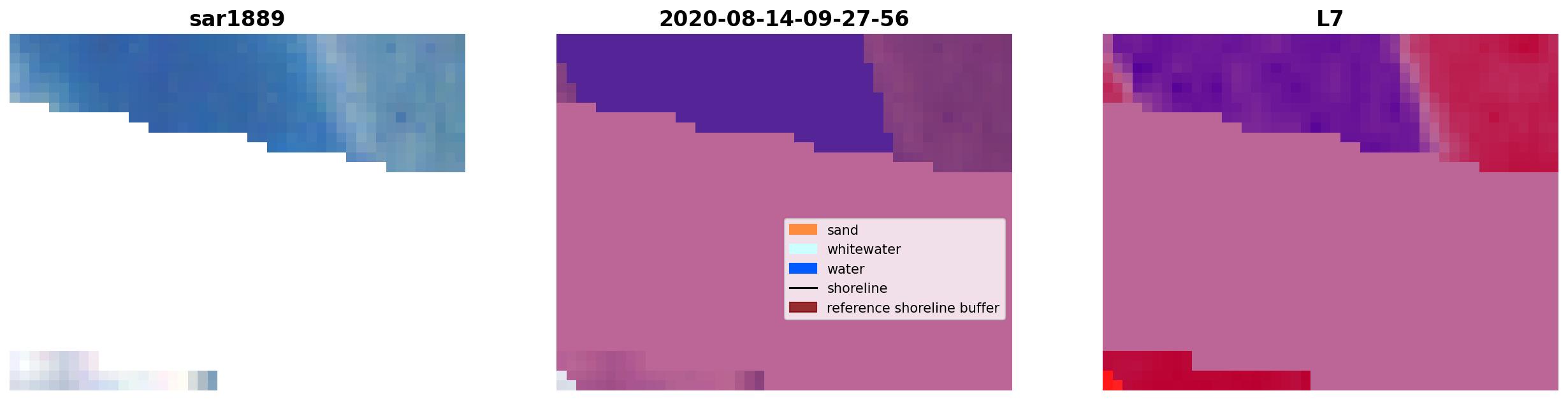 sar1889

2020-08-14-09-27-56

sand
whitewater
water
shoreline
reference shoreline buffer

L7